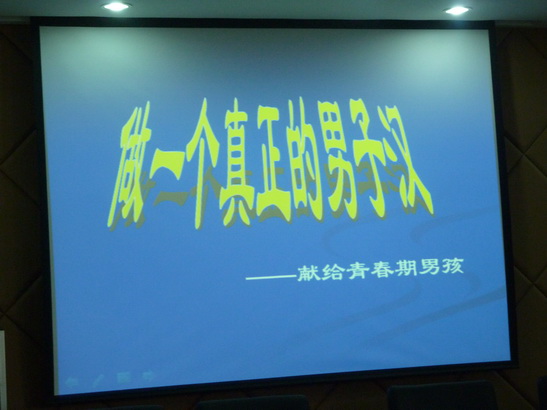 做一个真正的男子汉

——献给青春期男孩